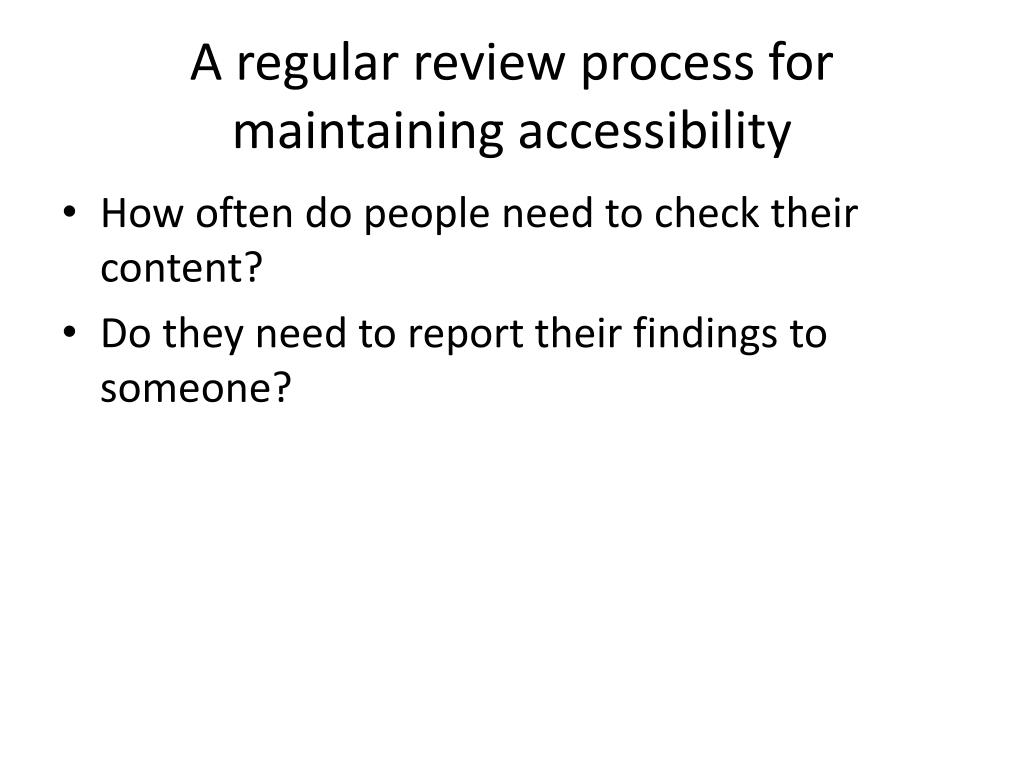 A regular review process for maintaining accessibility

• How often do people need to check their content?
• Do they need to report their findings to someone?